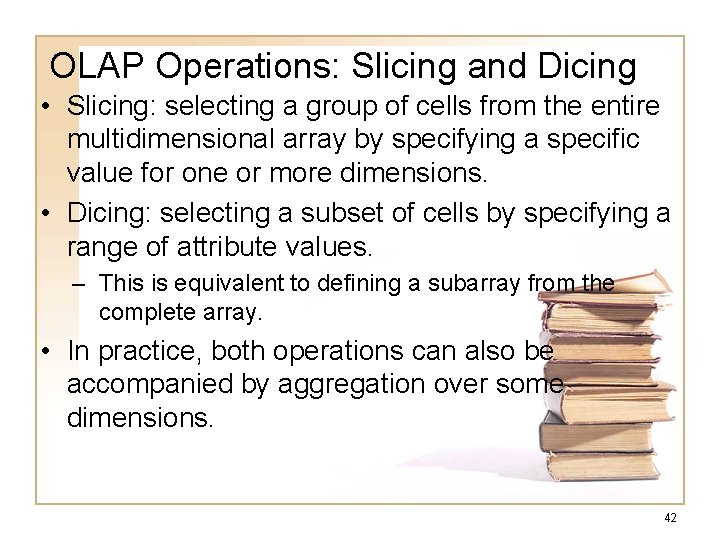 OLAP Operations: Slicing and Dicing

• Slicing: selecting a group of cells from the entire multidimensional array by specifying a specific value for one or more dimensions.

• Dicing: selecting a subset of cells by specifying a range of attribute values.

– This is equivalent to defining a subarray from the complete array.

• In practice, both operations can also be accompanied by aggregation over some dimensions.

42